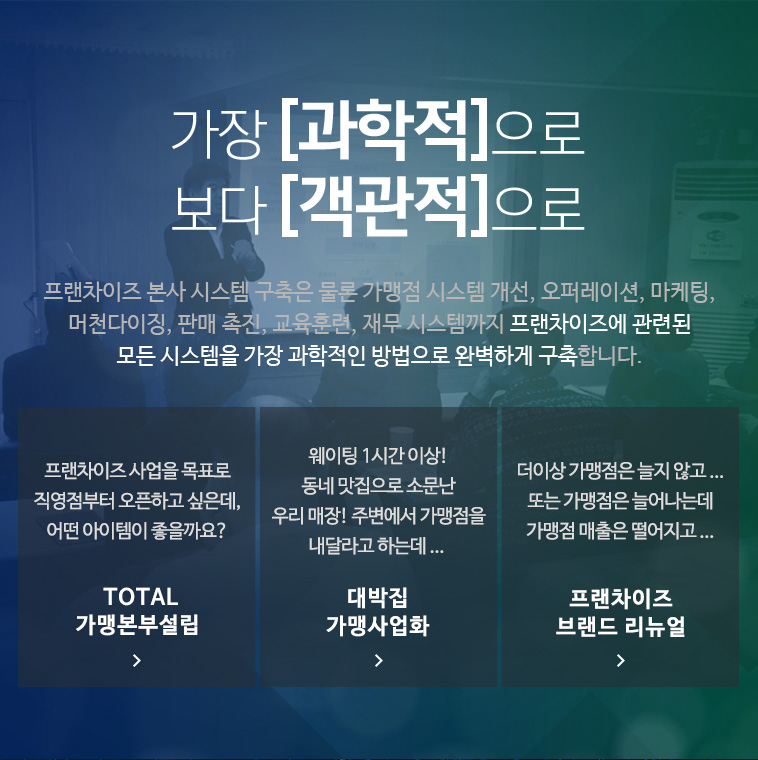 가장 [과학적]으로
보다 [객관적]으로

프랜차이즈 본사 시스템 구축은 물론 가맹점 시스템 개선, 오퍼레이션, 마케팅, 머천다이징, 판매 촉진, 교육훈련, 재무 시스템까지 프랜차이즈에 관련된 모든 시스템을 가장 과학적인 방법으로 완벽하게 구축합니다.

프랜차이즈 사업을 목표로 직영점부터 오픈하고 싶은데, 어떤 아이템이 좋을까요?

TOTAL
가맹본부설립

>

웨이팅 1시간 이상! 동네 맛집으로 소문난 우리 매장! 주변에서 가맹점을 내달라고 하는데 ...

대박집
가맹사업화

>

더이상 가맹점은 늘지 않고 ... 또는 가맹점은 늘어나는데 가맹점 매출은 떨어지고 ...

프랜차이즈
브랜드 리뉴얼

>